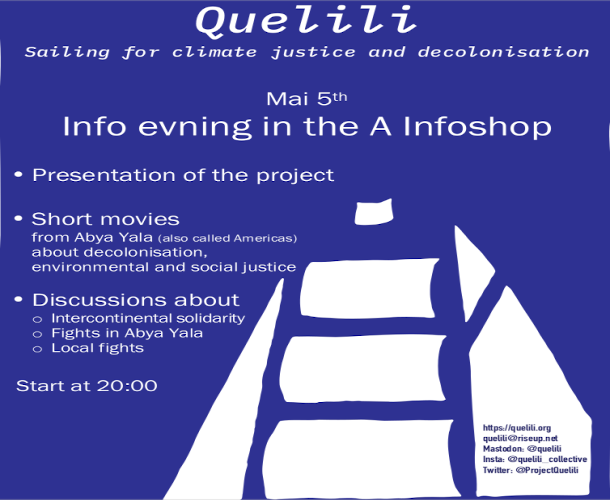 Quelili
Sailing for climate justice and decolonisation

Mai 5th
Info evning in the A Infoshop

• Presentation of the project

• Short movies
from Abya Yala (also called Americas) about decolonisation, environmental and social justice

• Discussions about
○ Intercontinental solidarity
○ Fights in Abya Yala
○ Local fights

Start at 20:00

https://quelili.org
quelili@riseup.net
Mastodon: @quelili
Insta: @quelili_collective
Twitter: @ProjectQuelili